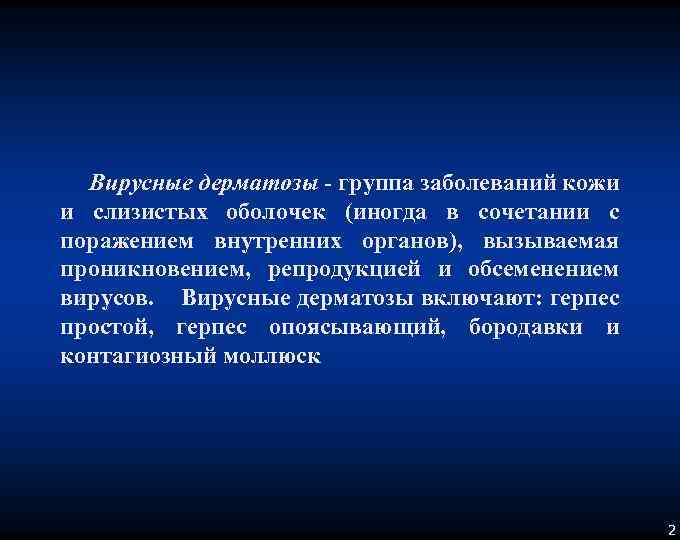 Вирусные дерматозы - группа заболеваний кожи и слизистых оболочек (иногда в сочетании с поражением внутренних органов), вызываемая проникновением, репродукцией и обсеменением вирусов. Вирусные дерматозы включают: герпес простой, герпес опоясывающий, бородавки и контагиозный моллюск

2